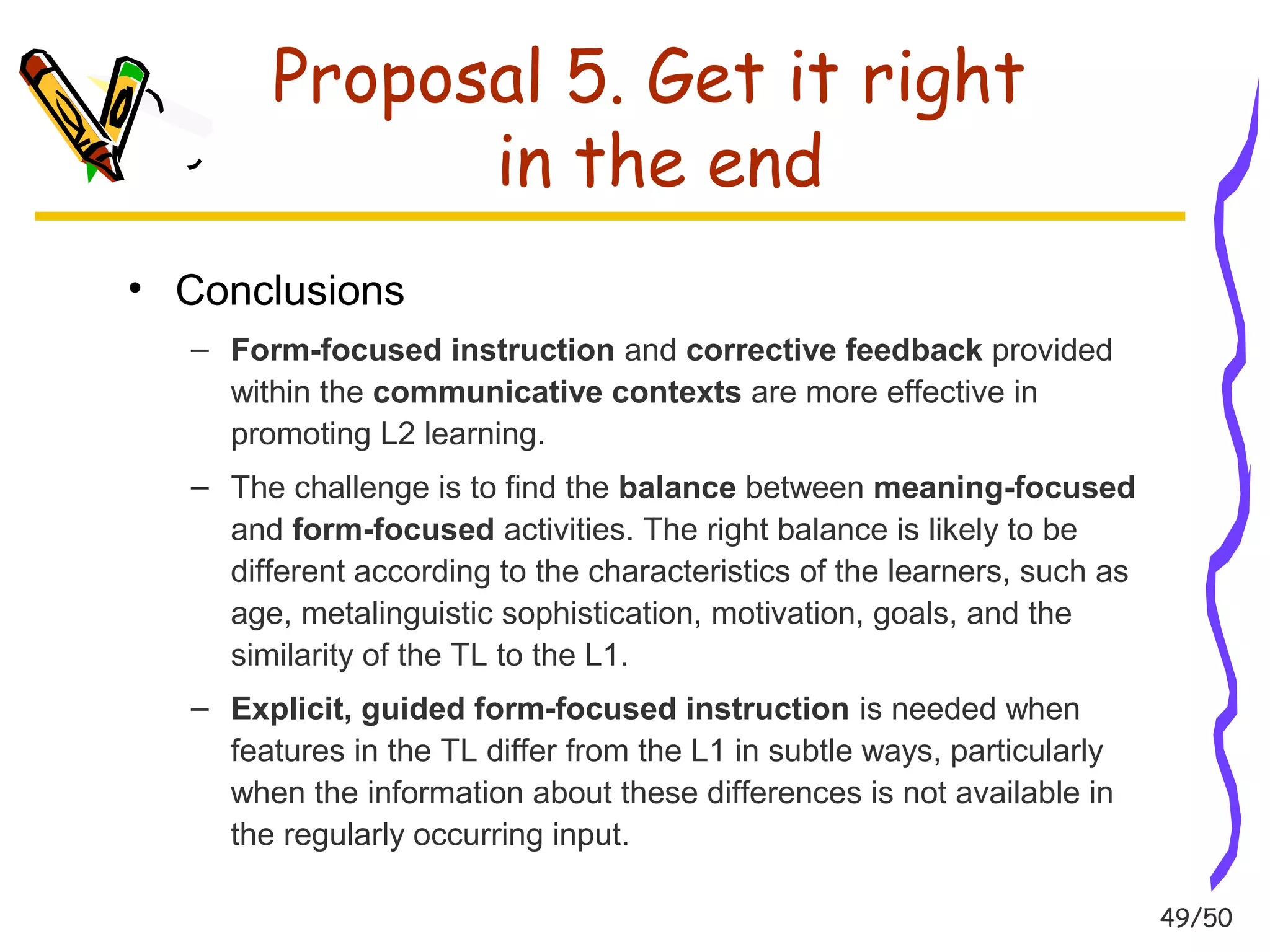 Proposal 5. Get it right in the end

• Conclusions

– Form-focused instruction and corrective feedback provided within the communicative contexts are more effective in promoting L2 learning.

– The challenge is to find the balance between meaning-focused and form-focused activities. The right balance is likely to be different according to the characteristics of the learners, such as age, metalinguistic sophistication, motivation, goals, and the similarity of the TL to the L1.

– Explicit, guided form-focused instruction is needed when features in the TL differ from the L1 in subtle ways, particularly when the information about these differences is not available in the regularly occurring input.

49/50